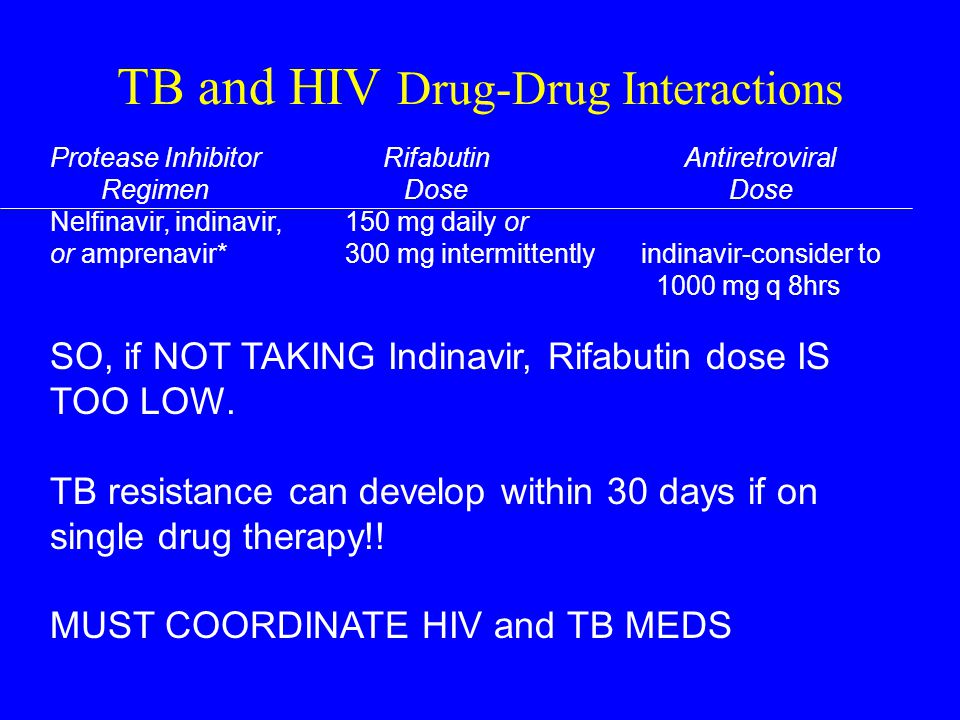 TB and HIV Drug-Drug Interactions

| Protease Inhibitor Regimen | Rifabutin Dose | Antiretroviral Dose |
|---|---|---|
| Nelfinavir, indinavir, or amprenavir* | 150 mg daily or 300 mg intermittently | indinavir-consider to 1000 mg q 8hrs |

SO, if NOT TAKING Indinavir, Rifabutin dose IS TOO LOW.

TB resistance can develop within 30 days if on single drug therapy!!

MUST COORDINATE HIV and TB MEDS